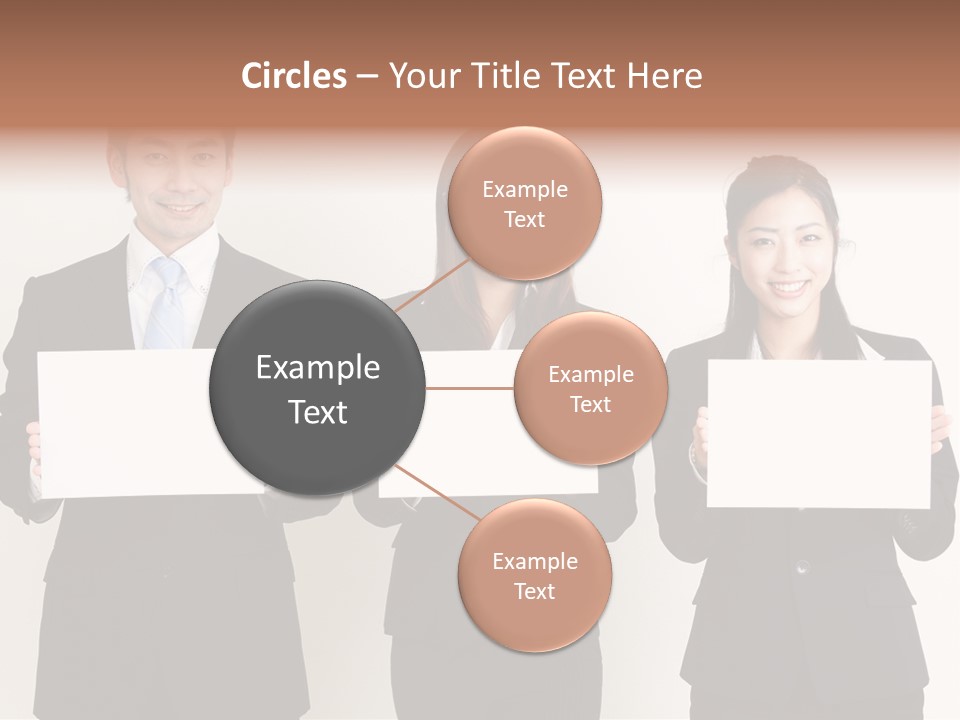 Circles – Your Title Text Here

Example Text

Example Text

Example Text

Example Text